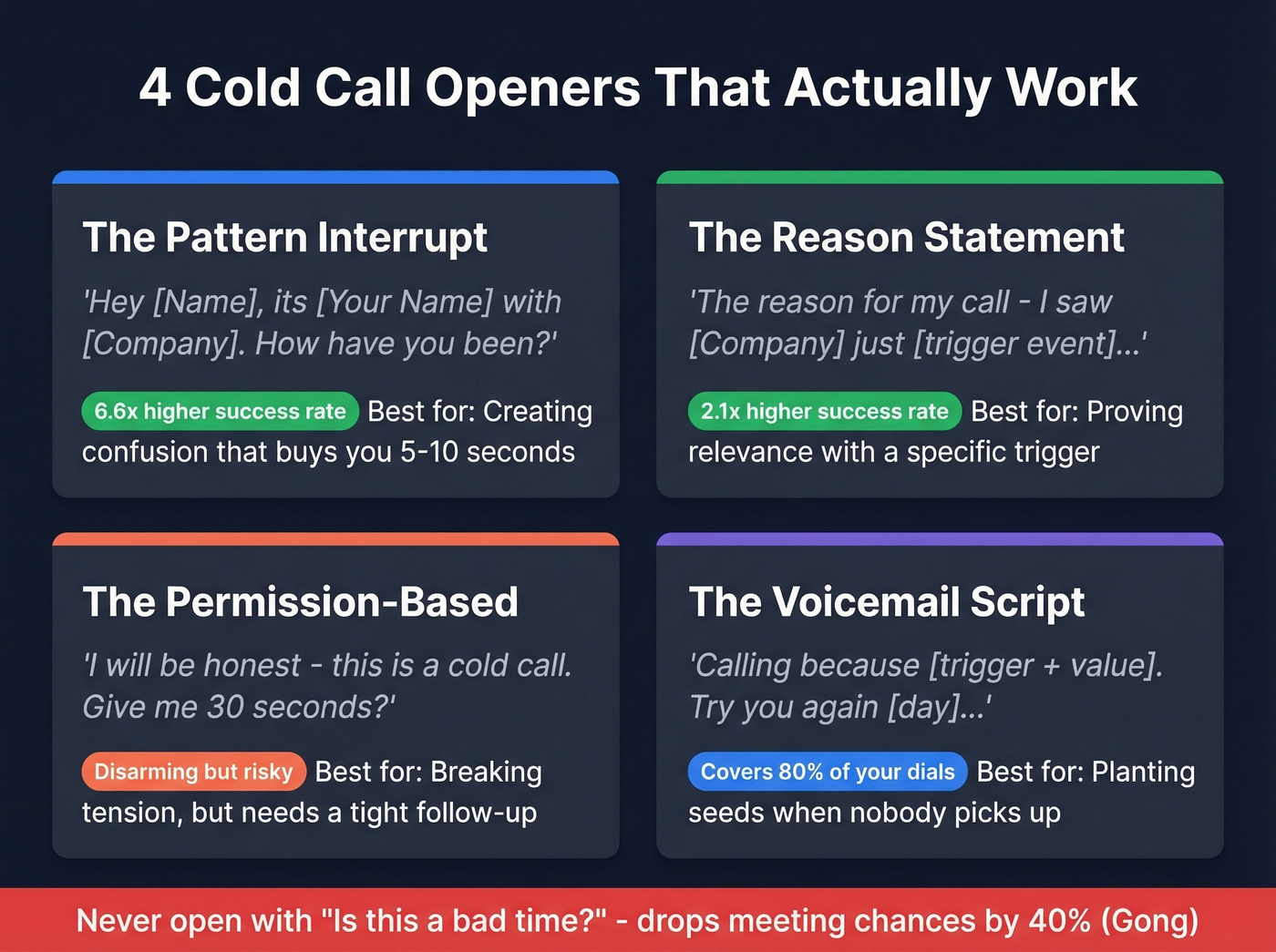 4 Cold Call Openers That Actually Work

The Pattern Interrupt

'Hey [Name], its [Your Name] with [Company]. How have you been?'

6.6x higher success rate Best for: Creating confusion that buys you 5-10 seconds

The Reason Statement

'The reason for my call - I saw [Company] just [trigger event]...'

2.1x higher success rate Best for: Proving relevance with a specific trigger

The Permission-Based

'I will be honest - this is a cold call. Give me 30 seconds?'

Disarming but risky Best for: Breaking tension, but needs a tight follow-up

The Voicemail Script

'Calling because [trigger + value]. Try you again [day]...'

Covers 80% of your dials Best for: Planting seeds when nobody picks up

Never open with "Is this a bad time?" - drops meeting chances by 40% (Gong)